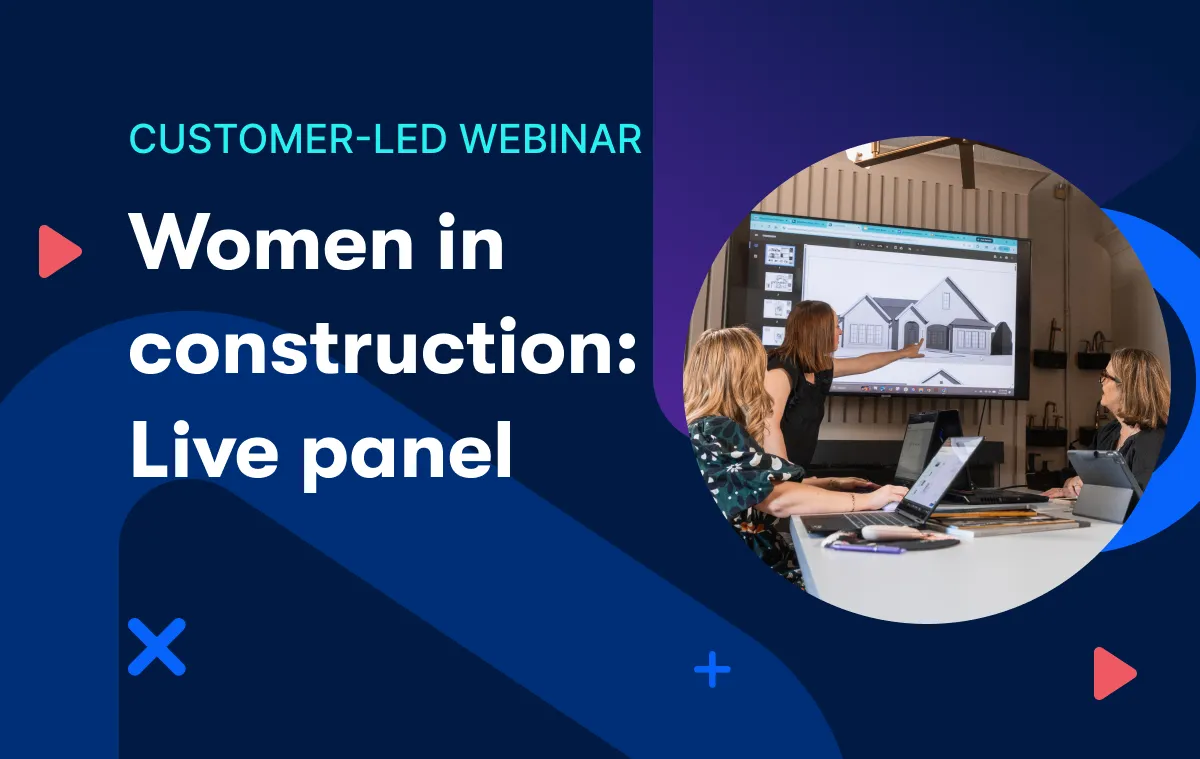 CUSTOMER-LED WEBINAR

Women in construction: Live panel